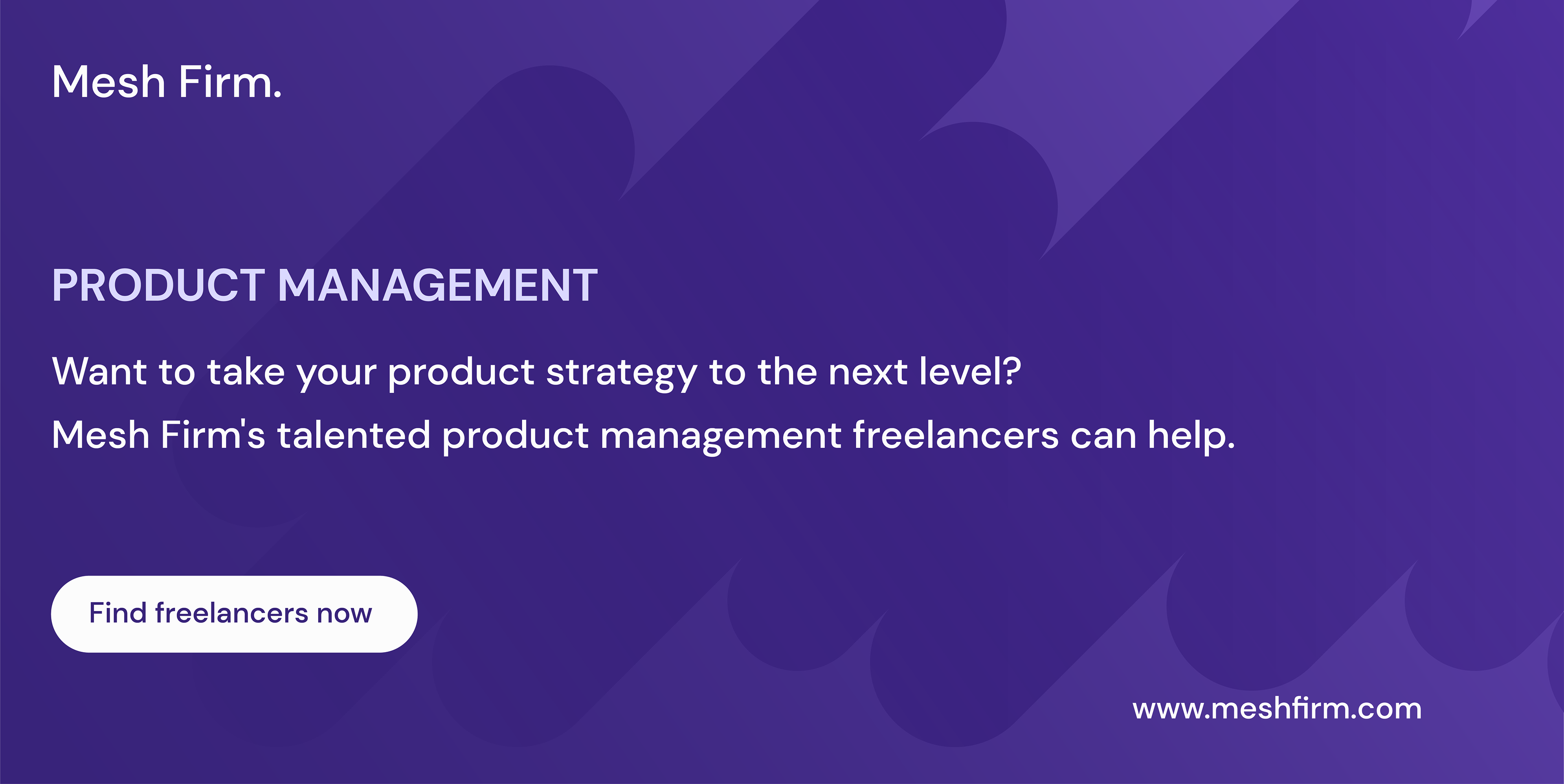 Mesh Firm.

PRODUCT MANAGEMENT

Want to take your product strategy to the next level?
Mesh Firm's talented product management freelancers can help.

Find freelancers now

www.meshfirm.com